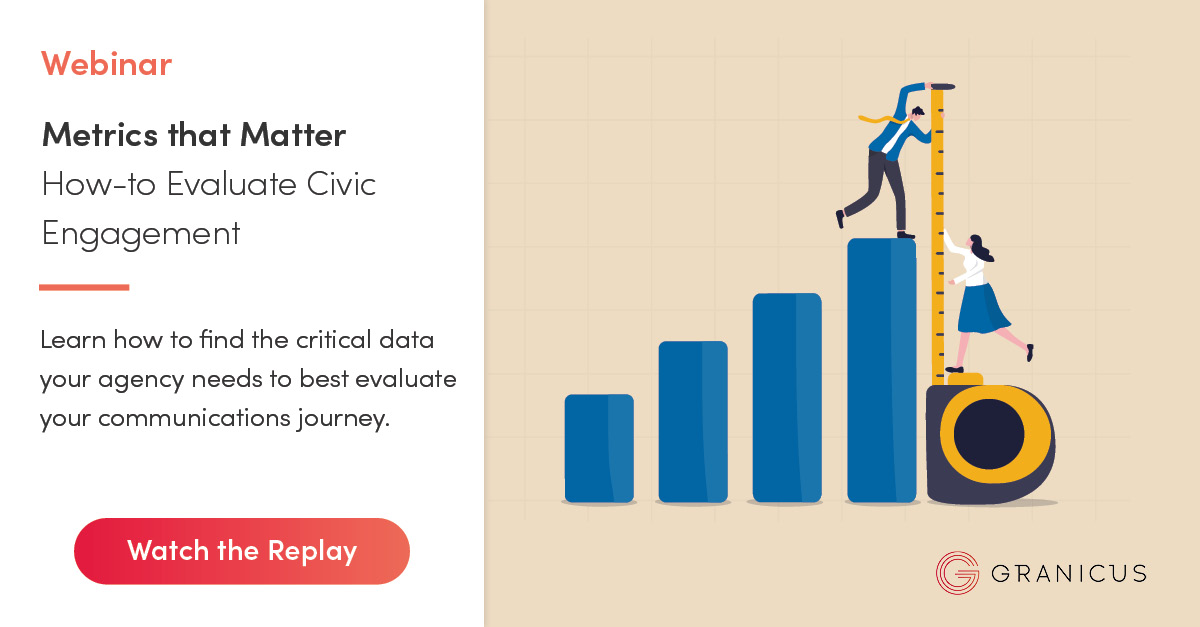 Webinar

Metrics that Matter
How-to Evaluate Civic Engagement

Learn how to find the critical data your agency needs to best evaluate your communications journey.

Watch the Replay

GRANICUS